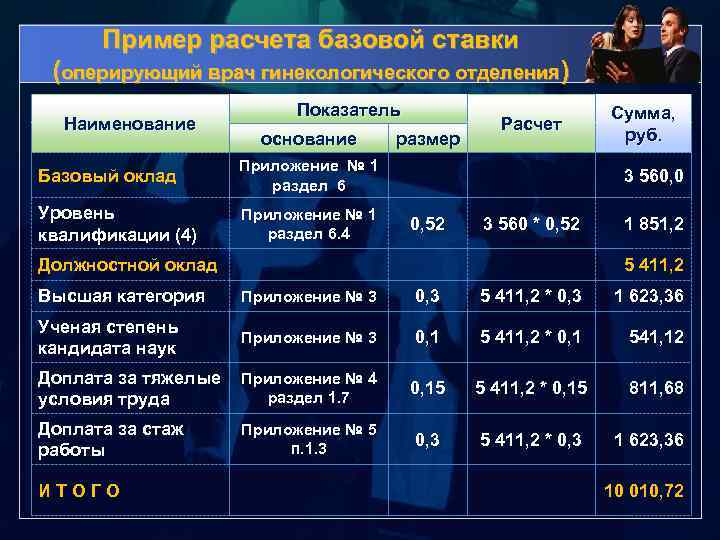 Пример расчета базовой ставки
(оперирующий врач гинекологического отделения)

| Наименование | Показатель основание | Показатель размер | Расчет | Сумма, руб. |
|---|---|---|---|---|
| Базовый оклад | Приложение № 1 раздел 6 | | | 3 560,0 |
| Уровень квалификации (4) | Приложение № 1 раздел 6.4 | 0,52 | 3 560 * 0,52 | 1 851,2 |
| Должностной оклад | | | | 5 411,2 |
| Высшая категория | Приложение № 3 | 0,3 | 5 411,2 * 0,3 | 1 623,36 |
| Ученая степень кандидата наук | Приложение № 3 | 0,1 | 5 411,2 * 0,1 | 541,12 |
| Доплата за тяжелые условия труда | Приложение № 4 раздел 1.7 | 0,15 | 5 411,2 * 0,15 | 811,68 |
| Доплата за стаж работы | Приложение № 5 п.1.3 | 0,3 | 5 411,2 * 0,3 | 1 623,36 |
| И Т О Г О | | | | 10 010,72 |